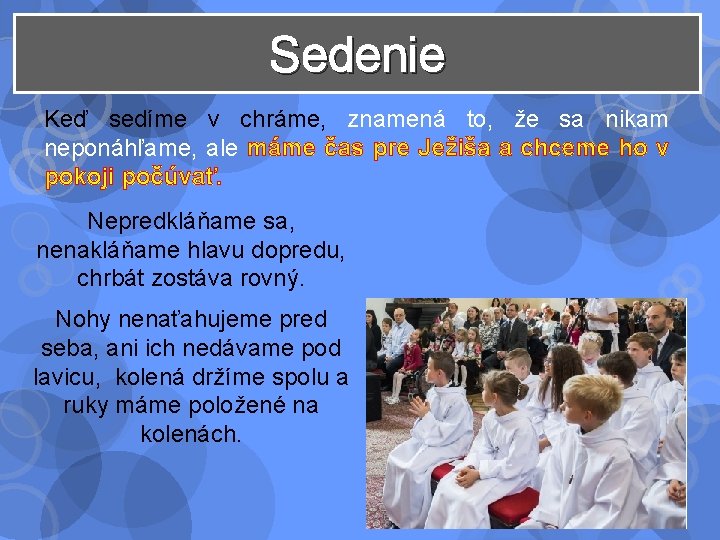 Sedenie

Keď sedíme v chráme, znamená to, že sa nikam neponáhľame, ale máme čas pre Ježiša a chceme ho v pokoji počúvať.

Nepredkláňame sa, nenakláňame hlavu dopredu, chrbát zostáva rovný.

Nohy nenaťahujeme pred seba, ani ich nedávame pod lavicu, kolená držíme spolu a ruky máme položené na kolenách.